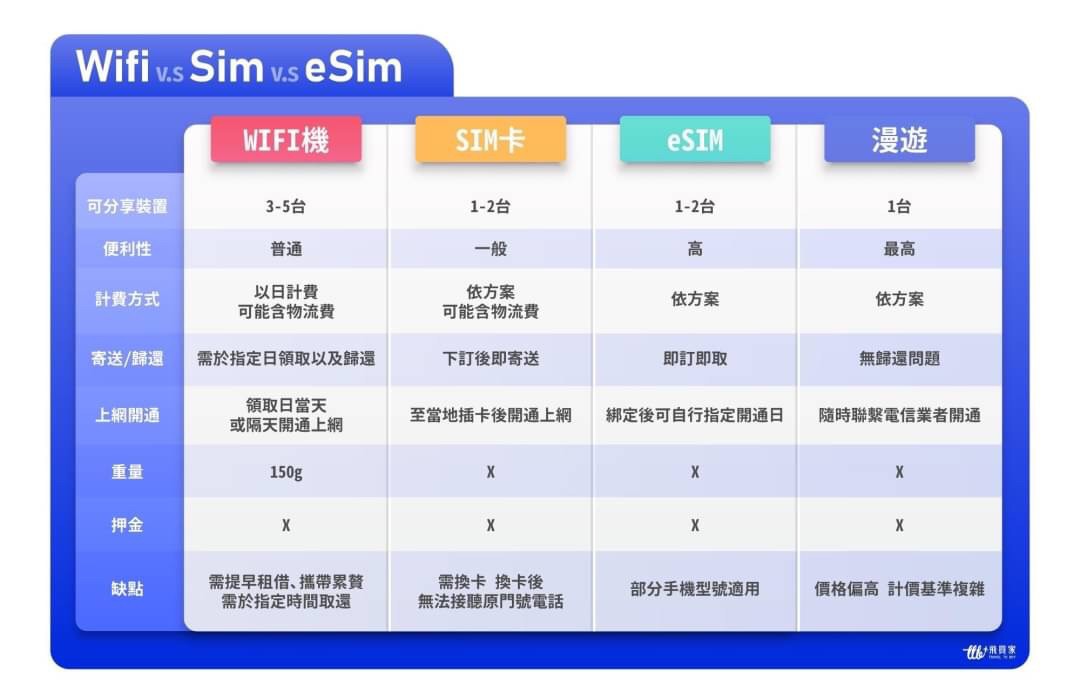 Wifi v.s Sim v.s eSim

| | WIFI機 | SIM卡 | eSIM | 漫遊 |
|---|---|---|---|---|
| 可分享裝置 | 3-5台 | 1-2台 | 1-2台 | 1台 |
| 便利性 | 普通 | 一般 | 高 | 最高 |
| 計費方式 | 以日計費 可能含物流費 | 依方案 可能含物流費 | 依方案 | 依方案 |
| 寄送/歸還 | 需於指定日領取以及歸還 | 下訂後即寄送 | 即訂即取 | 無歸還問題 |
| 上網開通 | 領取日當天 或隔天開通上網 | 至當地插卡後開通上網 | 綁定後可自行指定開通日 | 隨時聯繫電信業者開通 |
| 重量 | 150g | X | X | X |
| 押金 | X | X | X | X |
| 缺點 | 需提早租借、攜帶累贅 需於指定時間取還 | 需換卡 換卡後 無法接聽原門號電話 | 部分手機型號適用 | 價格偏高 計價基準複雜 |

飛買家